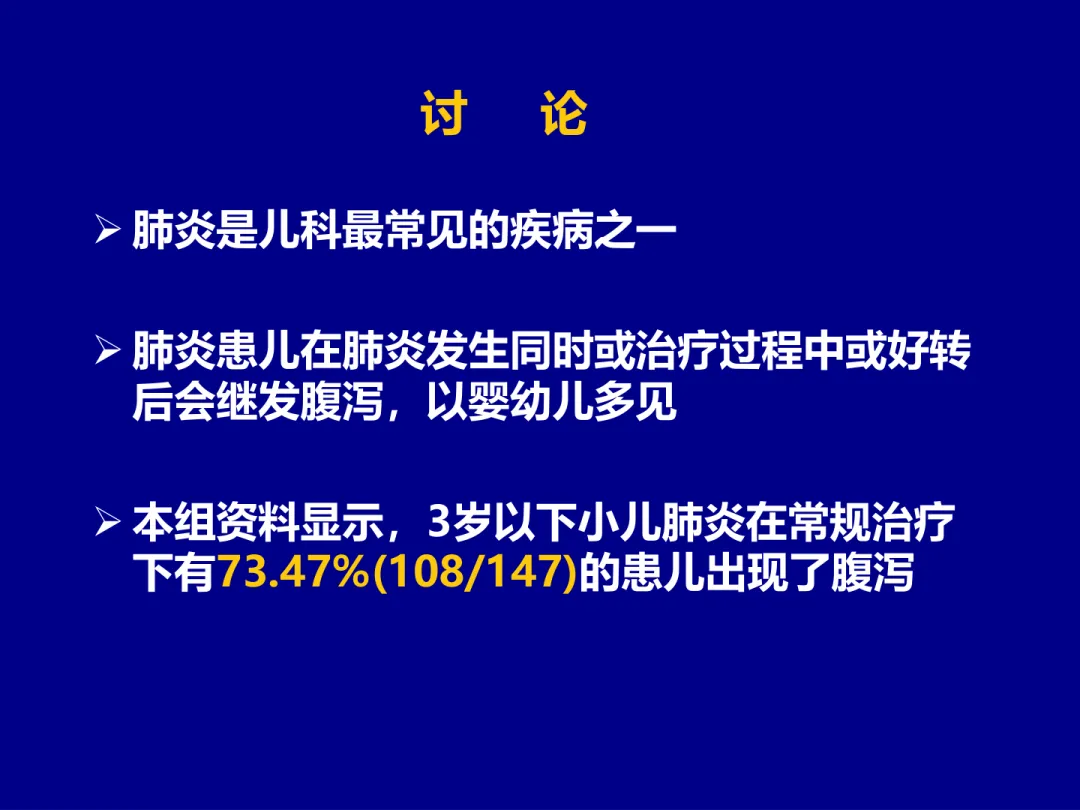 讨　论

➢ 肺炎是儿科最常见的疾病之一

➢ 肺炎患儿在肺炎发生同时或治疗过程中或好转后会继发腹泻，以婴幼儿多见

➢ 本组资料显示，3岁以下小儿肺炎在常规治疗下有73.47%(108/147)的患儿出现了腹泻